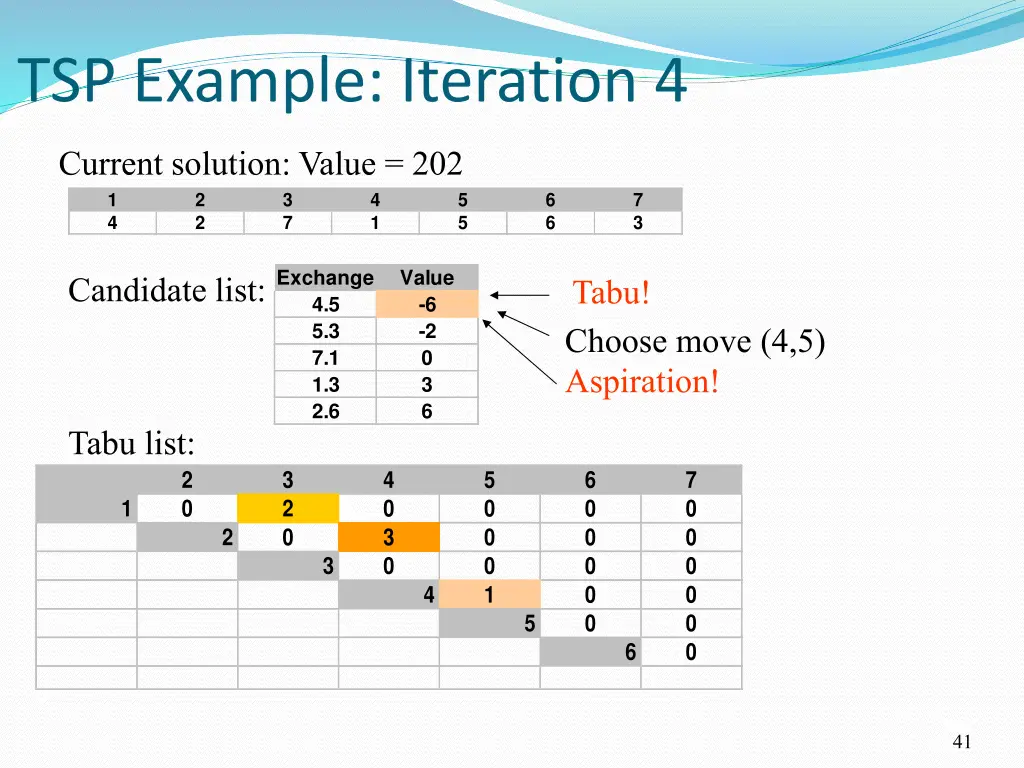 TSP Example: Iteration 4

Current solution: Value = 202

| 1 | 2 | 3 | 4 | 5 | 6 | 7 |
|---|---|---|---|---|---|---|
| 4 | 2 | 7 | 1 | 5 | 6 | 3 |

Candidate list:

| Exchange | Value |
|---|---|
| 4.5 | -6 |
| 5.3 | -2 |
| 7.1 | 0 |
| 1.3 | 3 |
| 2.6 | 6 |

Tabu!

Choose move (4,5)
Aspiration!

Tabu list:

| | 2 | 3 | 4 | 5 | 6 | 7 |
|---|---|---|---|---|---|---|
| 1 | 0 | 2 | 0 | 0 | 0 | 0 |
| | 2 | 0 | 3 | 0 | 0 | 0 |
| | | 3 | 0 | 0 | 0 | 0 |
| | | | 4 | 1 | 0 | 0 |
| | | | | 5 | 0 | 0 |
| | | | | | 6 | 0 |
| | | | | | | |

41